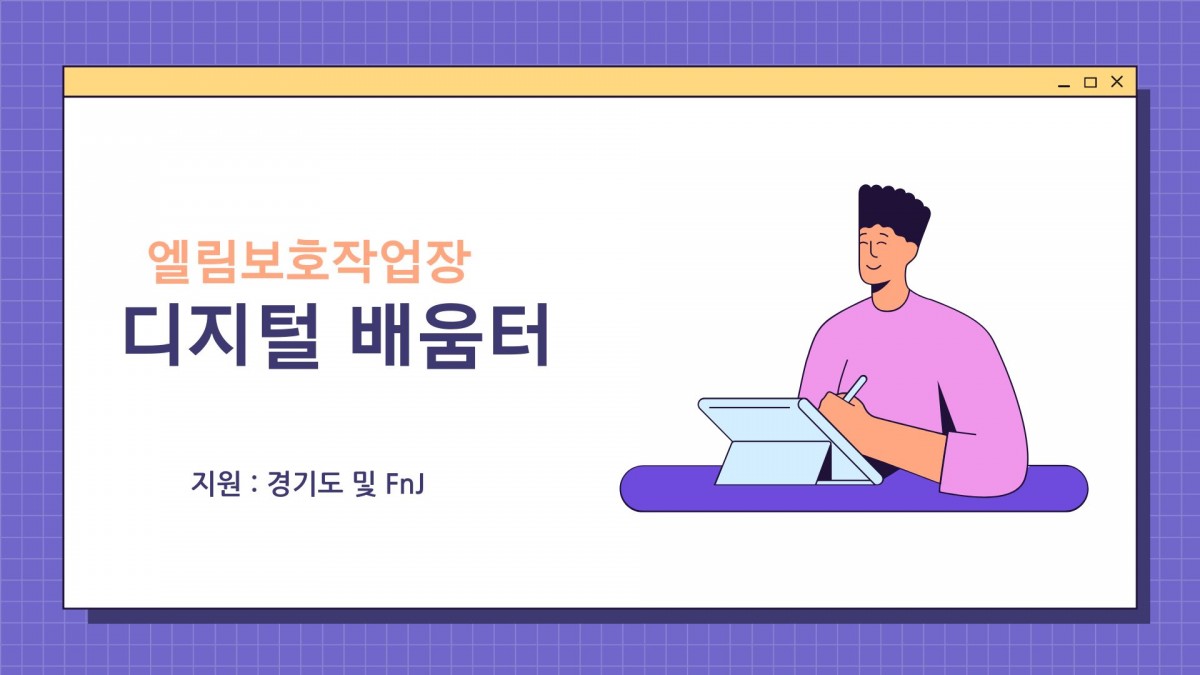 엘림보호작업장
디지털 배움터

지원 : 경기도 및 FnJ